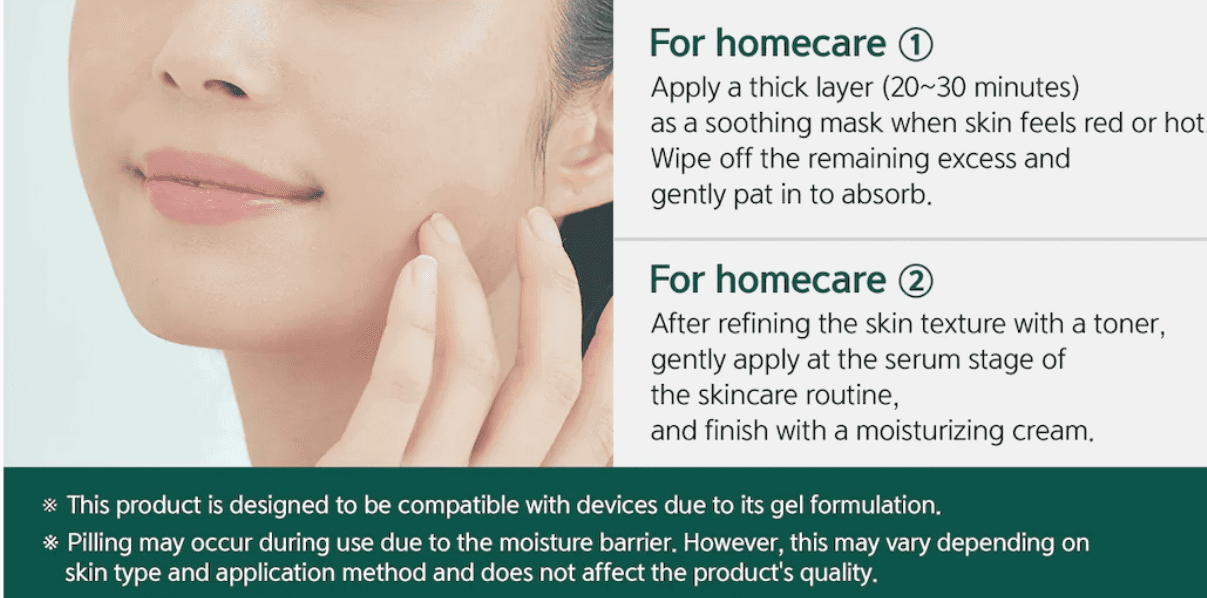 For homecare ①
Apply a thick layer (20~30 minutes) as a soothing mask when skin feels red or hot. Wipe off the remaining excess and gently pat in to absorb.

For homecare ②
After refining the skin texture with a toner, gently apply at the serum stage of the skincare routine, and finish with a moisturizing cream.

※ This product is designed to be compatible with devices due to its gel formulation.
※ Pilling may occur during use due to the moisture barrier. However, this may vary depending on skin type and application method and does not affect the product's quality.